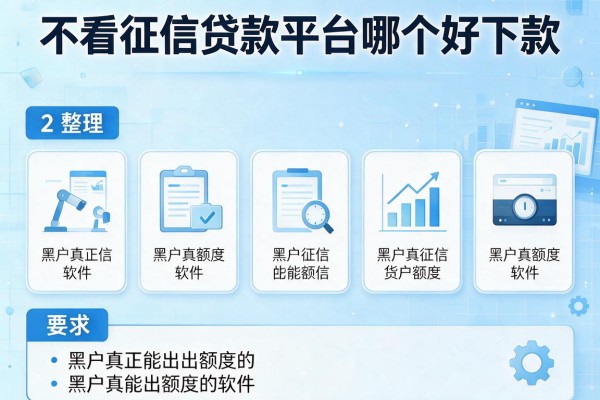 不看征信贷款平台哪个好下款

2 整理

黑户真正信软件

黑户真额度软件

黑户征信能能额信

黑户真征信货户额度

黑户真额度软件

要求

• 黑户真正能出出额度的
• 黑户真能出额度的软件